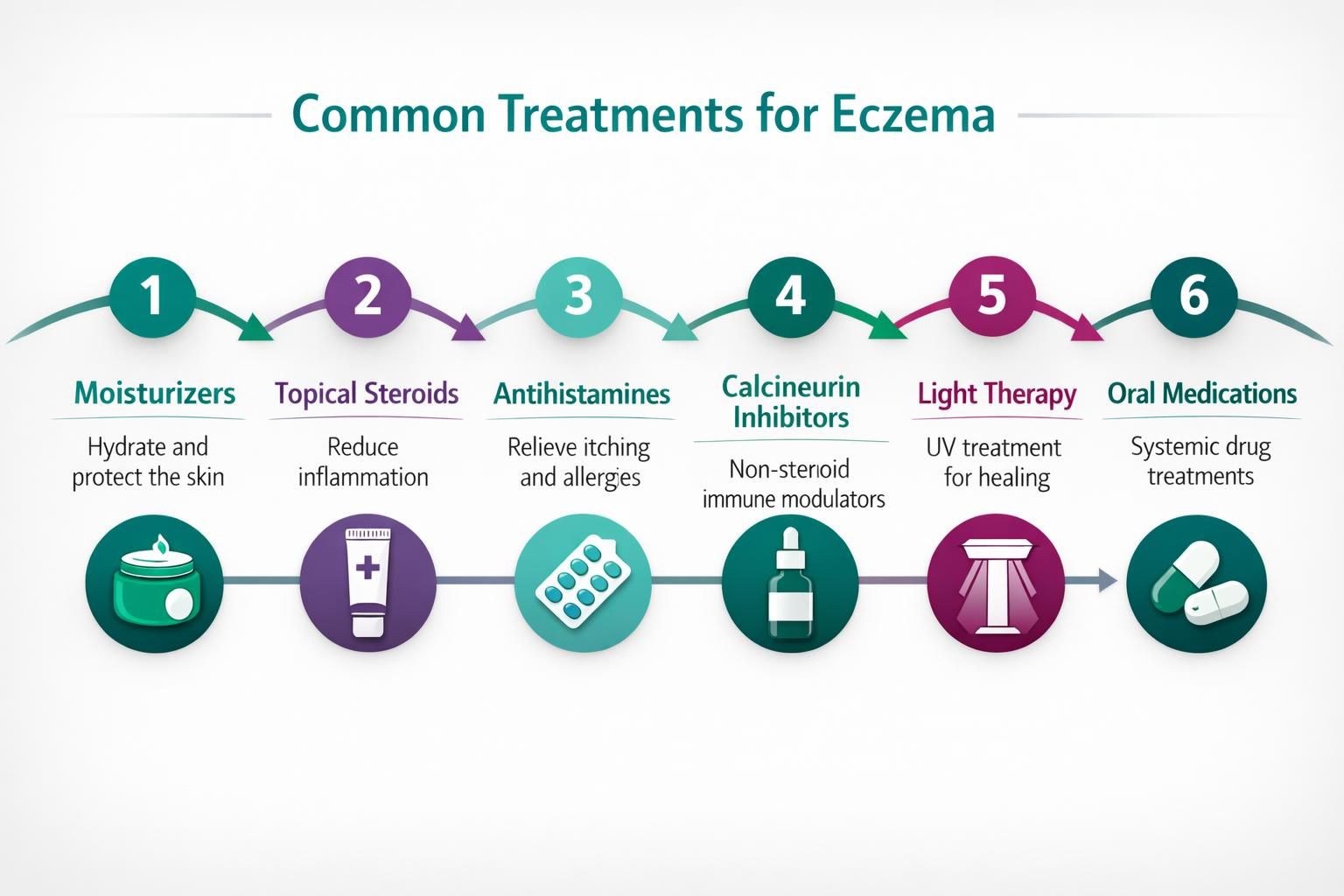 Common Treatments for Eczema

1
Moisturizers
Hydrate and protect the skin

2
Topical Steroids
Reduce inflammation

3
Antihistamines
Relieve itching and allergies

4
Calcineurin Inhibitors
Non-steroid immune modulators

5
Light Therapy
UV treatment for healing

6
Oral Medications
Systemic drug treatments